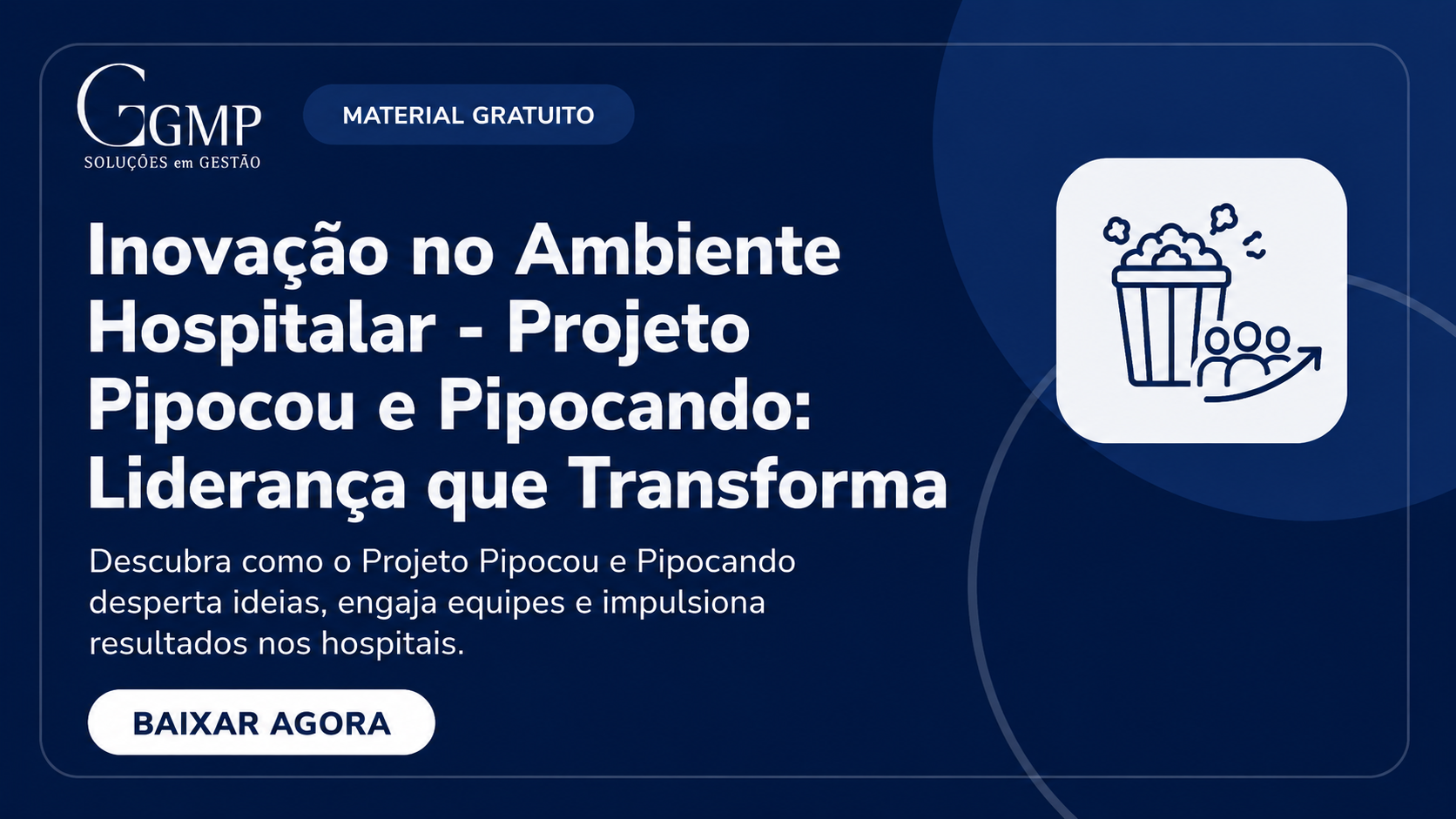 GGMP
SOLUÇÕES em GESTÃO

MATERIAL GRATUITO

Inovação no Ambiente Hospitalar - Projeto Pipocou e Pipocando: Liderança que Transforma

Descubra como o Projeto Pipocou e Pipocando desperta ideias, engaja equipes e impulsiona resultados nos hospitais.

BAIXAR AGORA